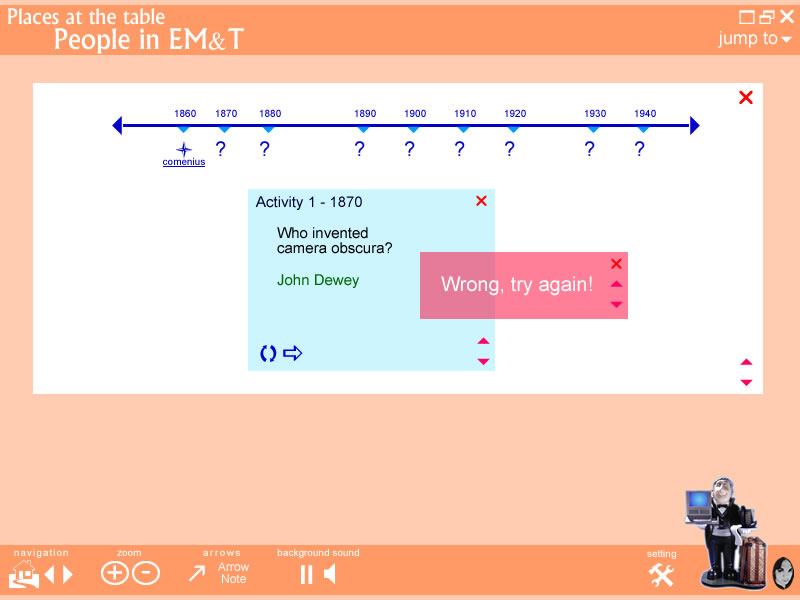 Places at the table
People in EM&T

jump to

1860 1870 1880 1890 1900 1910 1920 1930 1940

comenius ? ? ? ? ? ? ? ?

Activity 1 - 1870

Who invented camera obscura?

John Dewey

Wrong, try again!

navigation
zoom
arrows
Arrow
Note
background sound
setting